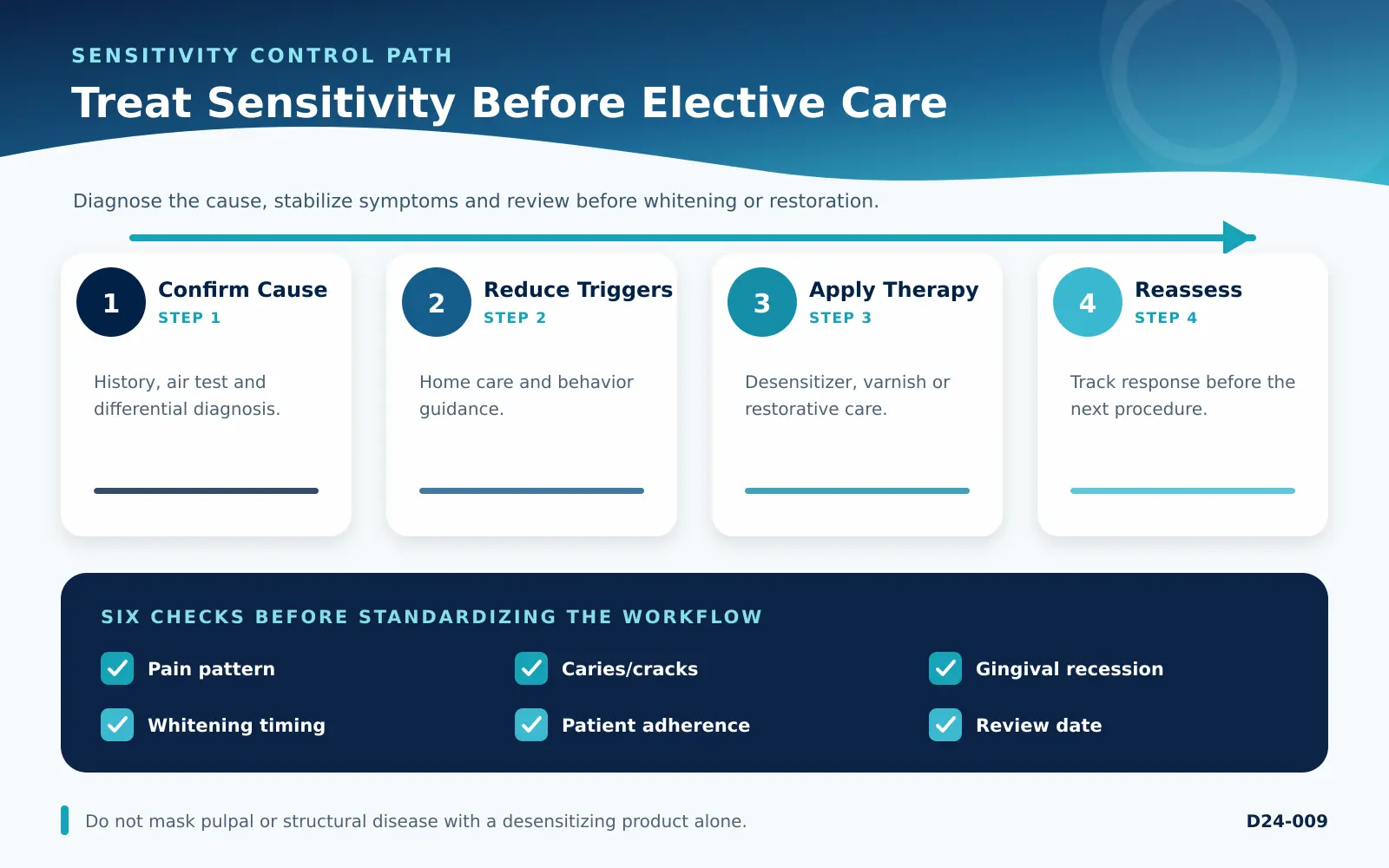 SENSITIVITY CONTROL PATH

Treat Sensitivity Before Elective Care

Diagnose the cause, stabilize symptoms and review before whitening or restoration.

1 Confirm Cause
STEP 1
History, air test and differential diagnosis.

2 Reduce Triggers
STEP 2
Home care and behavior guidance.

3 Apply Therapy
STEP 3
Desensitizer, varnish or restorative care.

4 Reassess
STEP 4
Track response before the next procedure.

SIX CHECKS BEFORE STANDARDIZING THE WORKFLOW

Pain pattern
Caries/cracks
Gingival recession
Whitening timing
Patient adherence
Review date

Do not mask pulpal or structural disease with a desensitizing product alone.

D24-009